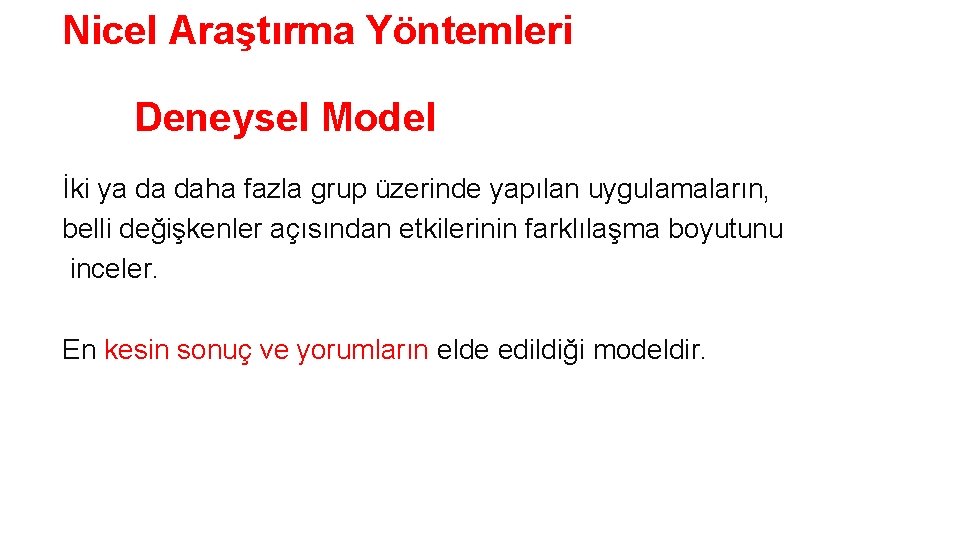 Nicel Araştırma Yöntemleri

Deneysel Model

İki ya da daha fazla grup üzerinde yapılan uygulamaların, belli değişkenler açısından etkilerinin farklılaşma boyutunu inceler.

En kesin sonuç ve yorumların elde edildiği modeldir.